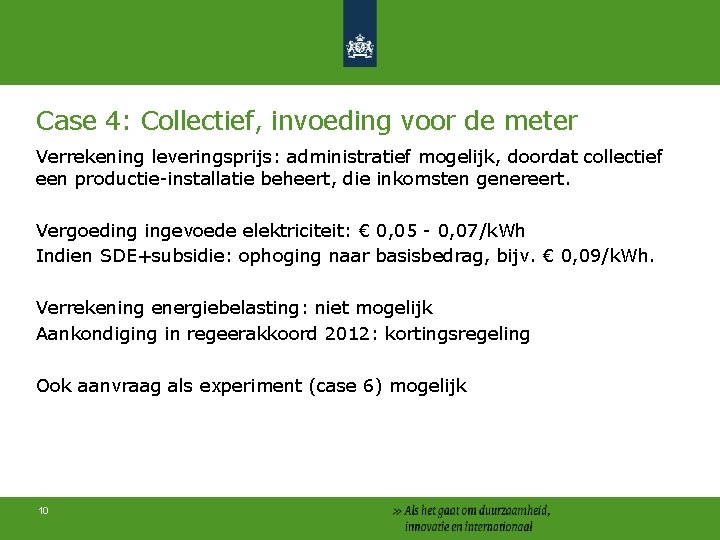 Case 4: Collectief, invoeding voor de meter

Verrekening leveringsprijs: administratief mogelijk, doordat collectief een productie-installatie beheert, die inkomsten genereert.

Vergoeding ingevoede elektriciteit: € 0,05 - 0,07/kWh
Indien SDE+subsidie: ophoging naar basisbedrag, bijv. € 0,09/kWh.

Verrekening energiebelasting: niet mogelijk
Aankondiging in regeerakkoord 2012: kortingsregeling

Ook aanvraag als experiment (case 6) mogelijk

10

» Als het gaat om duurzaamheid, innovatie en internationaal